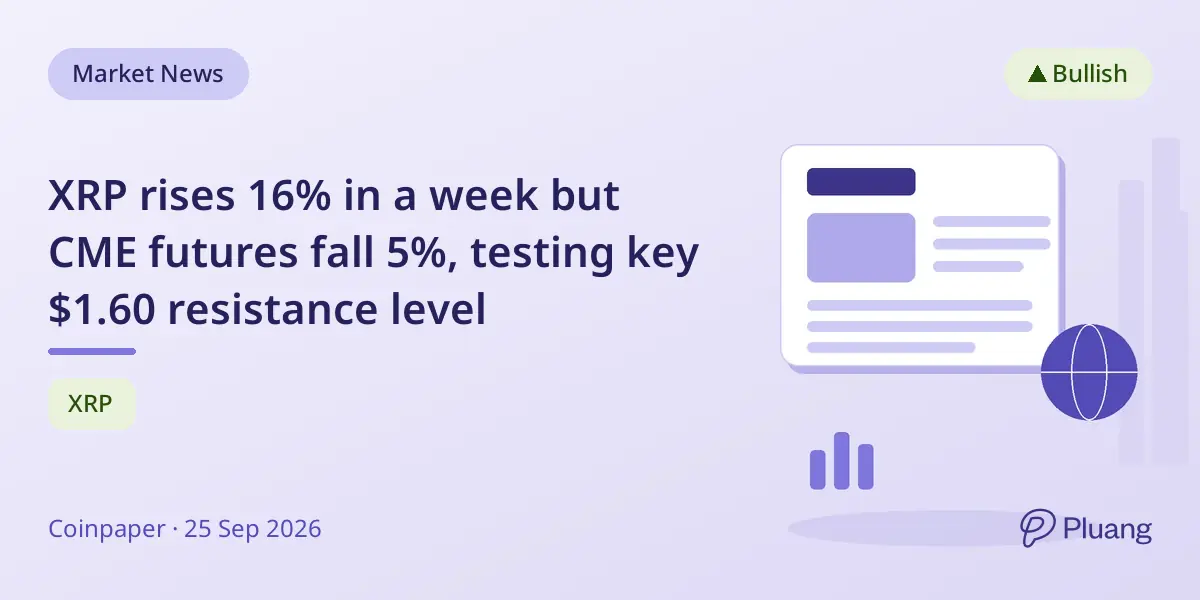 Market News

▲ Bullish

XRP rises 16% in a week but CME futures fall 5%, testing key $1.60 resistance level

XRP

Coinpaper · 25 Sep 2026

Pluang